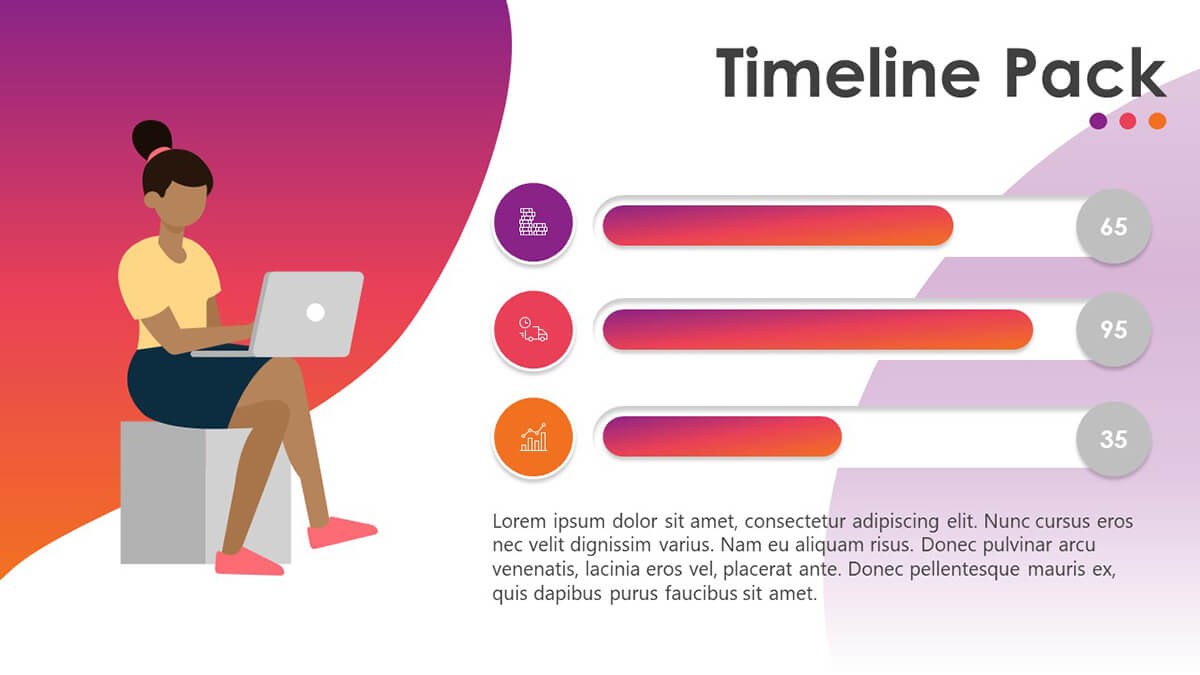 Timeline Pack

65

95

35

Lorem ipsum dolor sit amet, consectetur adipiscing elit. Nunc cursus eros nec velit dignissim varius. Nam eu aliquam risus. Donec pulvinar arcu venenatis, lacinia eros vel, placerat ante. Donec pellentesque mauris ex, quis dapibus purus faucibus sit amet.